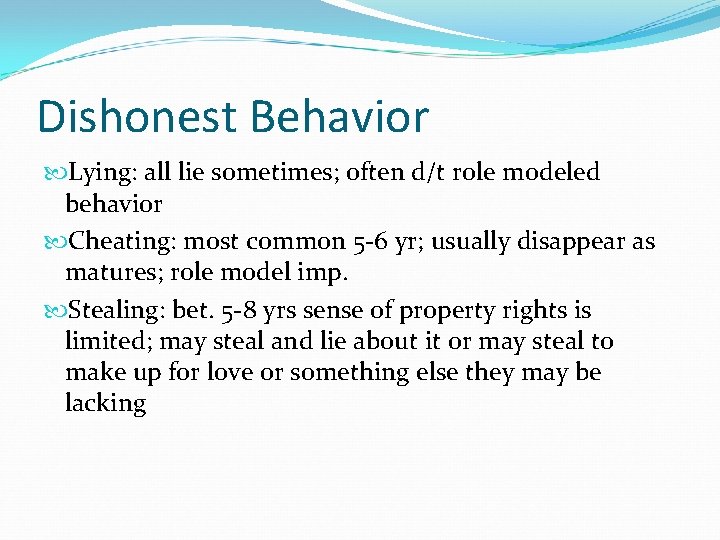 Dishonest Behavior

Lying: all lie sometimes; often d/t role modeled behavior

Cheating: most common 5-6 yr; usually disappear as matures; role model imp.

Stealing: bet. 5-8 yrs sense of property rights is limited; may steal and lie about it or may steal to make up for love or something else they may be lacking